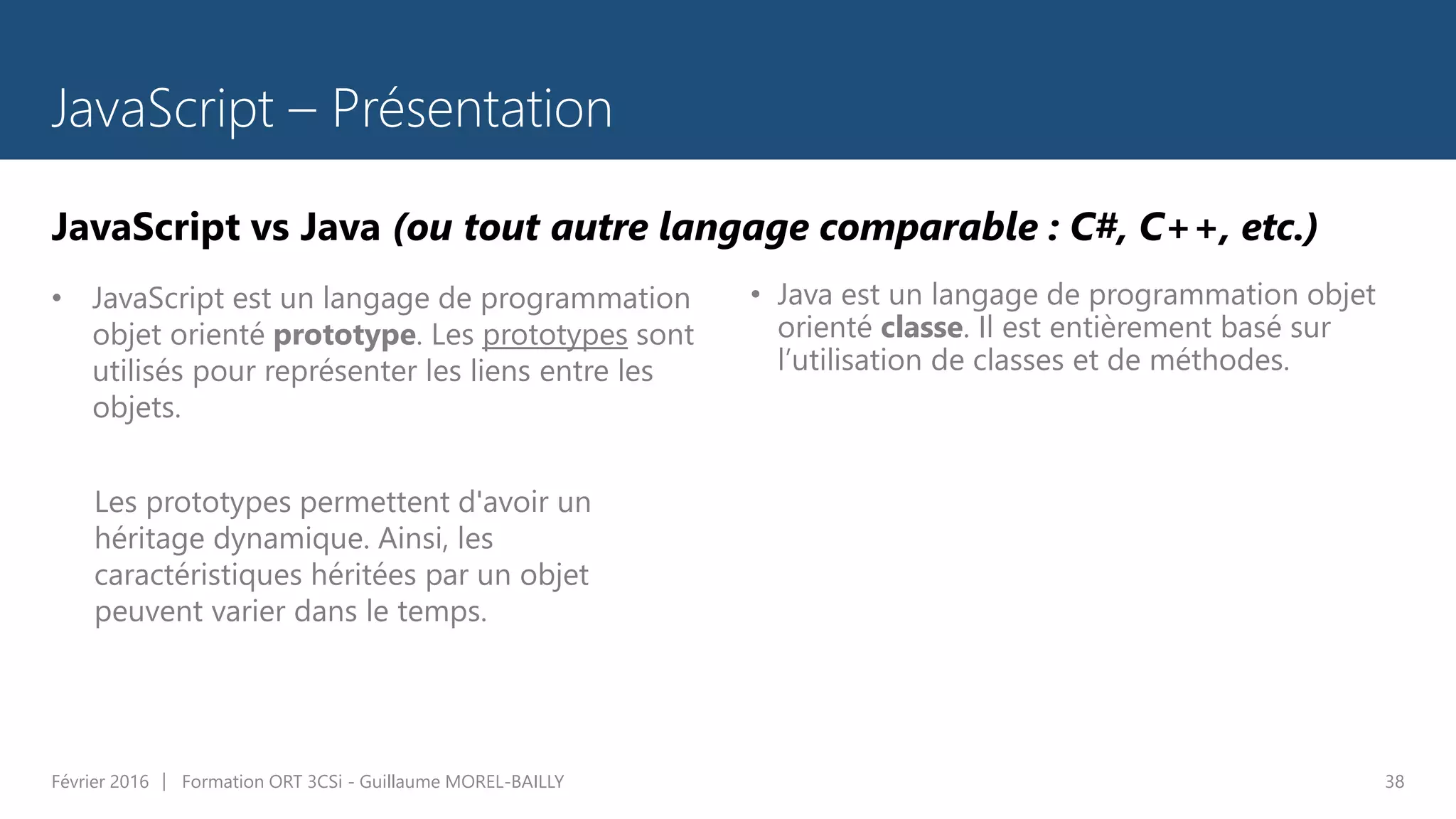 JavaScript – Présentation

JavaScript vs Java (ou tout autre langage comparable : C#, C++, etc.)

• JavaScript est un langage de programmation objet orienté prototype. Les prototypes sont utilisés pour représenter les liens entre les objets.

Les prototypes permettent d'avoir un héritage dynamique. Ainsi, les caractéristiques héritées par un objet peuvent varier dans le temps.

• Java est un langage de programmation objet orienté classe. Il est entièrement basé sur l'utilisation de classes et de méthodes.

Février 2016 | Formation ORT 3CSi - Guillaume MOREL-BAILLY

38